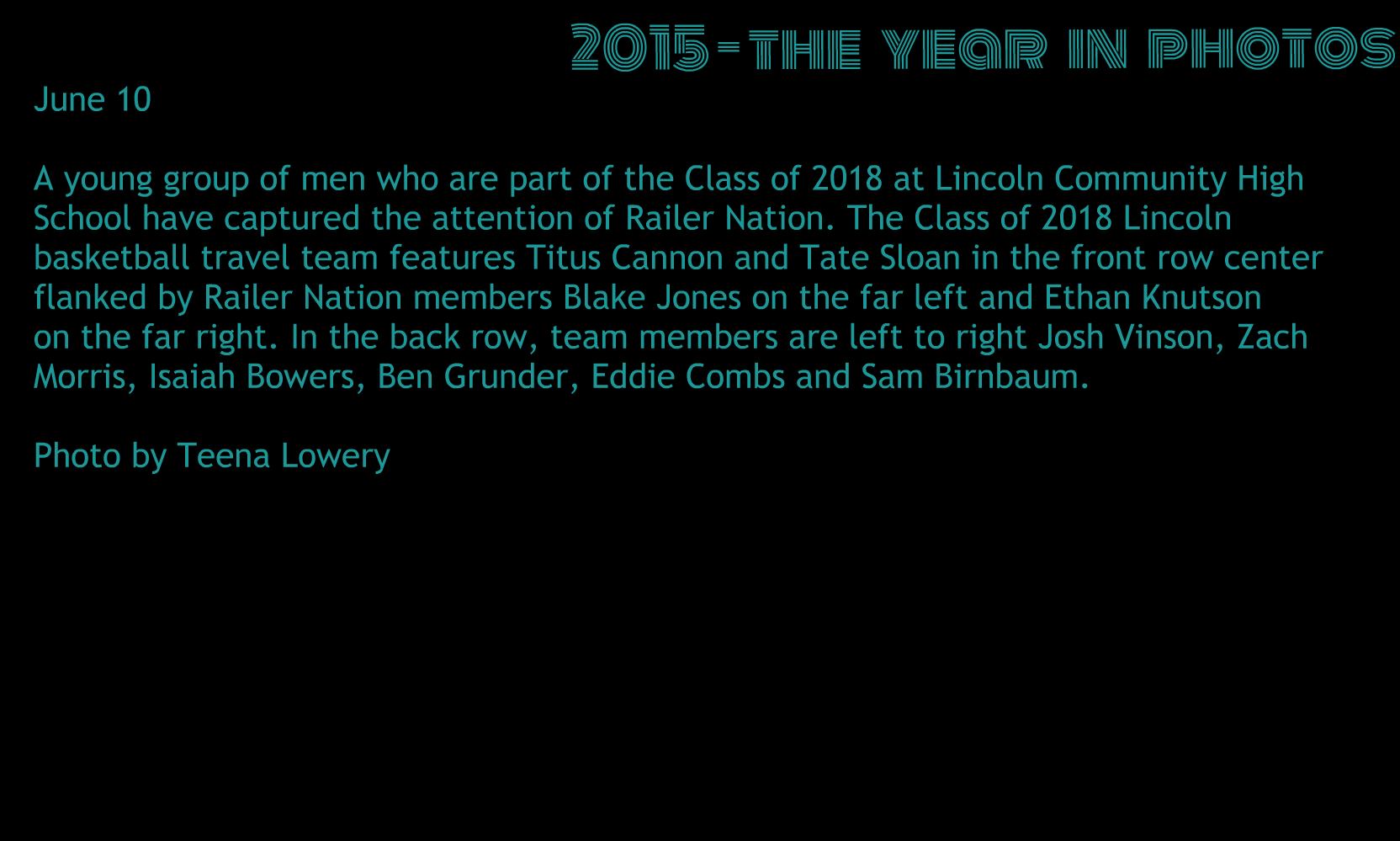 2015-THE YEAR IN PHOTOS

June 10

A young group of men who are part of the Class of 2018 at Lincoln Community High School have captured the attention of Railer Nation. The Class of 2018 Lincoln basketball travel team features Titus Cannon and Tate Sloan in the front row center flanked by Railer Nation members Blake Jones on the far left and Ethan Knutson on the far right. In the back row, team members are left to right Josh Vinson, Zach Morris, Isaiah Bowers, Ben Grunder, Eddie Combs and Sam Birnbaum.

Photo by Teena Lowery